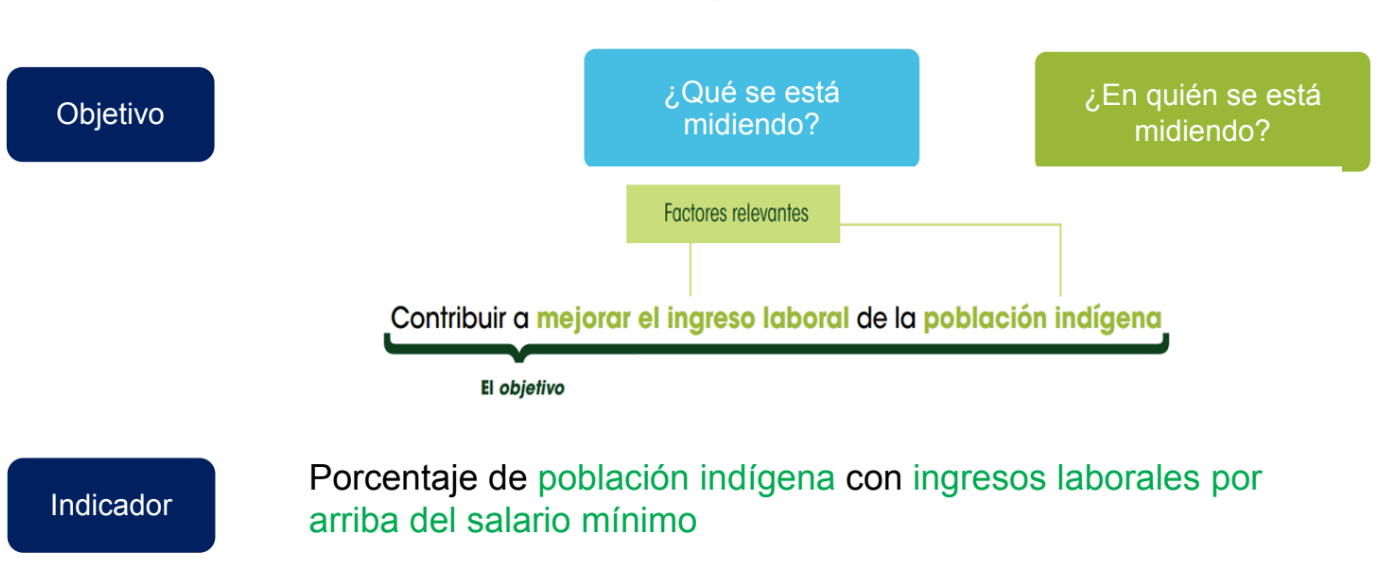 Objetivo

¿Qué se está midiendo?

¿En quién se está midiendo?

Factores relevantes

Contribuir a mejorar el ingreso laboral de la población indígena

El objetivo

Indicador

Porcentaje de población indígena con ingresos laborales por arriba del salario mínimo